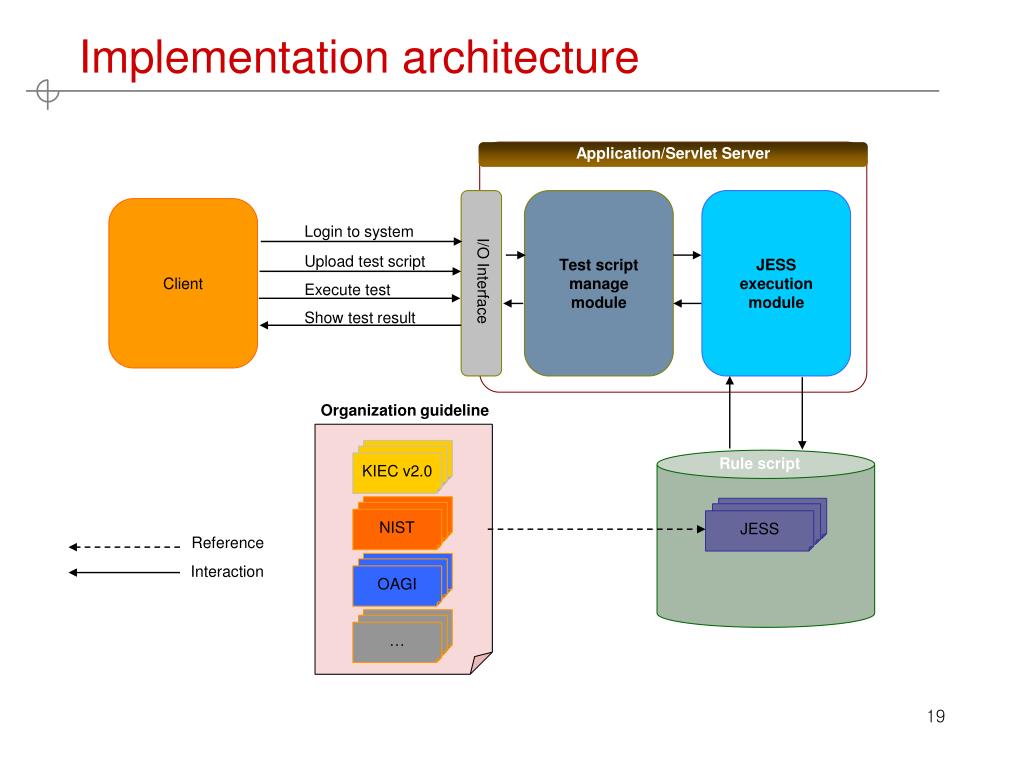 Implementation architecture

Application/Servlet Server

Client

Login to system

Upload test script

Execute test

Show test result

I/O Interface

Test script manage module

JESS execution module

Organization guideline

KIEC v2.0

NIST

OAGI

…

Rule script

JESS

Reference

Interaction

19